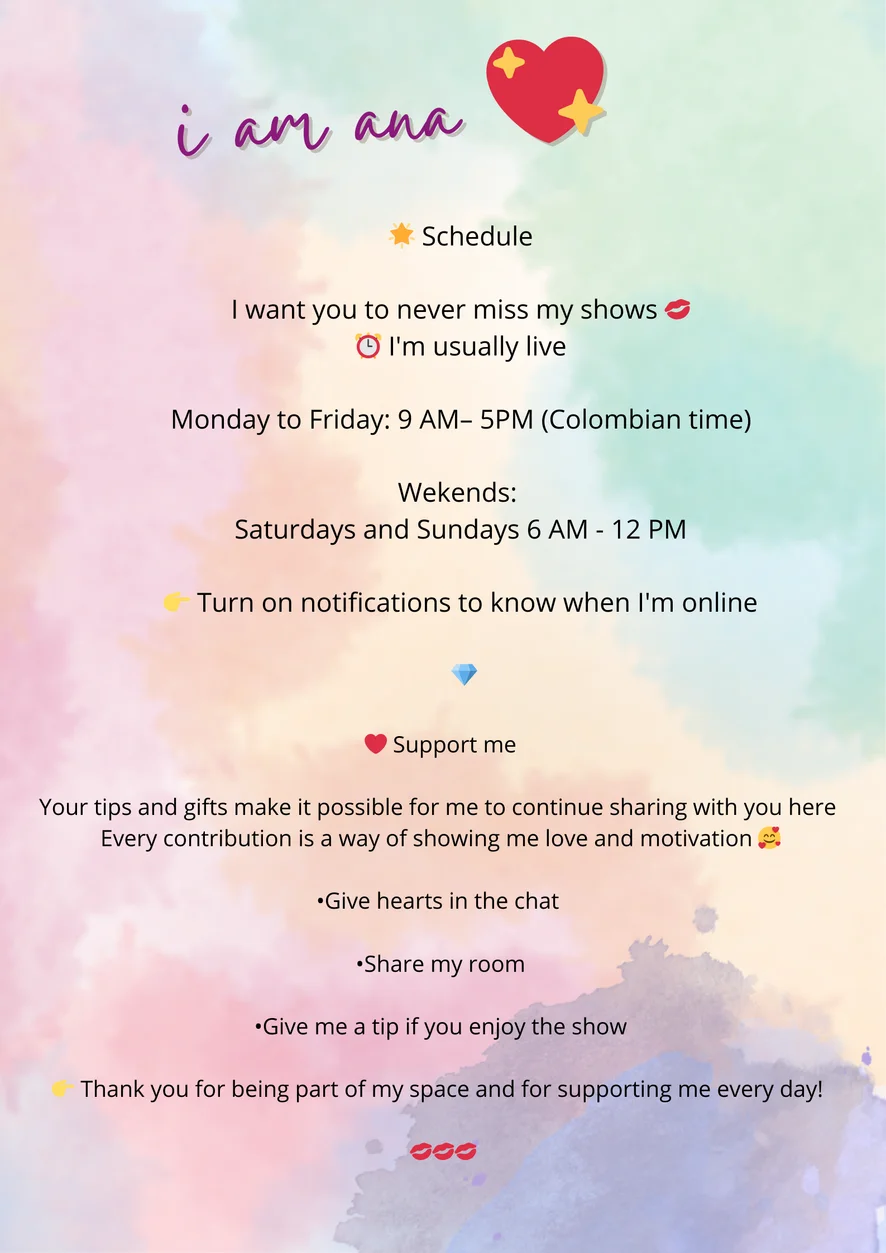 i am ana 💖

🌟 Schedule

I want you to never miss my shows 💋
⏰ I'm usually live

Monday to Friday: 9 AM– 5PM (Colombian time)

Wekends:
Saturdays and Sundays 6 AM - 12 PM

👉 Turn on notifications to know when I'm online

💎

❤️ Support me

Your tips and gifts make it possible for me to continue sharing with you here
Every contribution is a way of showing me love and motivation 🥰

•Give hearts in the chat

•Share my room

•Give me a tip if you enjoy the show

👉 Thank you for being part of my space and for supporting me every day!

💋💋💋